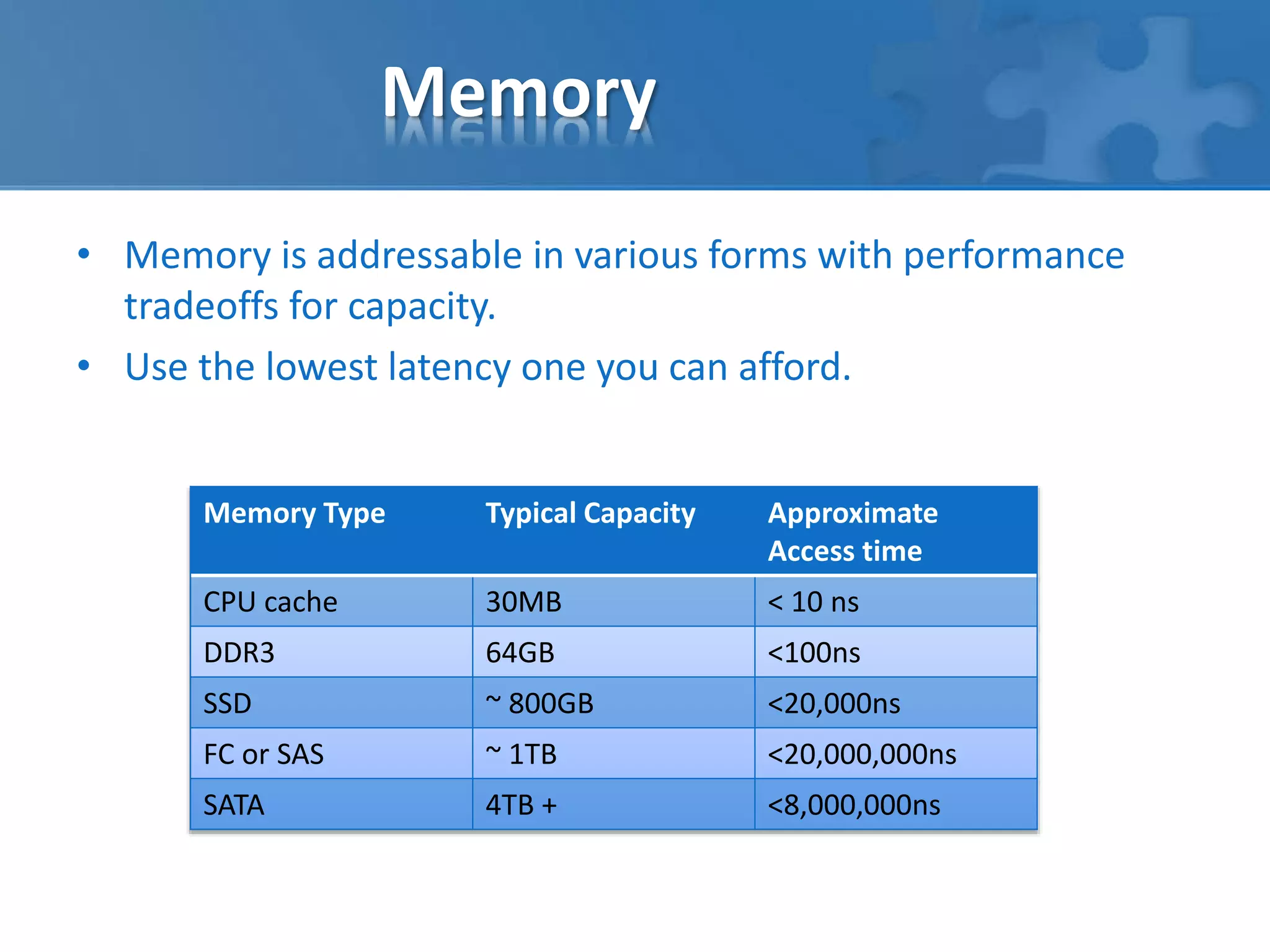 Memory

• Memory is addressable in various forms with performance tradeoffs for capacity.
• Use the lowest latency one you can afford.

| Memory Type | Typical Capacity | Approximate Access time |
|---|---|---|
| CPU cache | 30MB | < 10 ns |
| DDR3 | 64GB | <100ns |
| SSD | ~ 800GB | <20,000ns |
| FC or SAS | ~ 1TB | <20,000,000ns |
| SATA | 4TB + | <8,000,000ns |